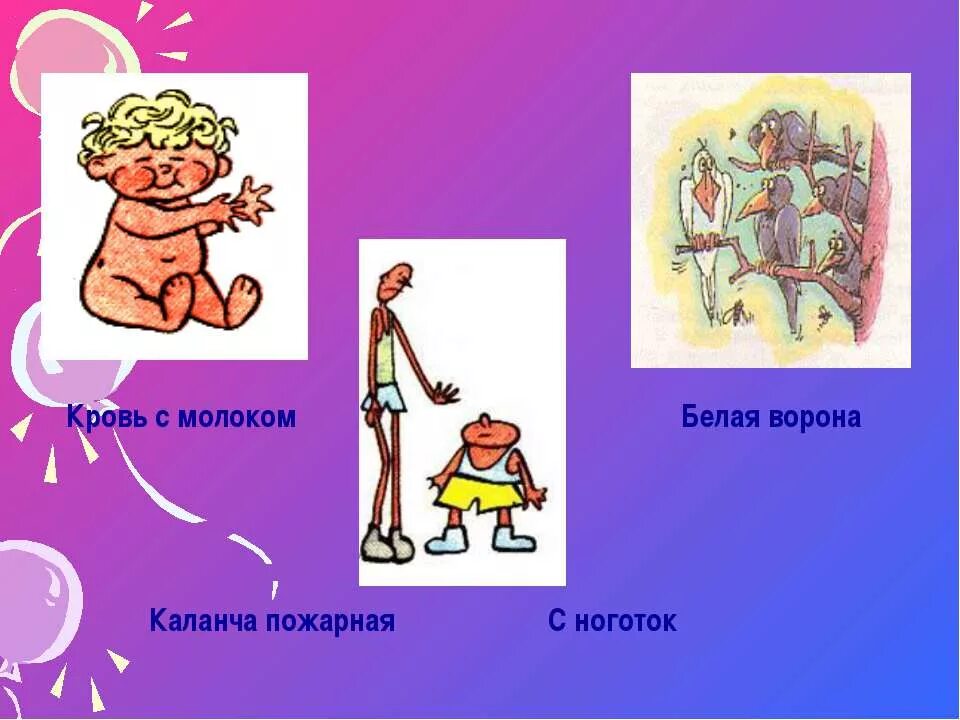 Кровь с молоком

Белая ворона

Каланча пожарная

С ноготок